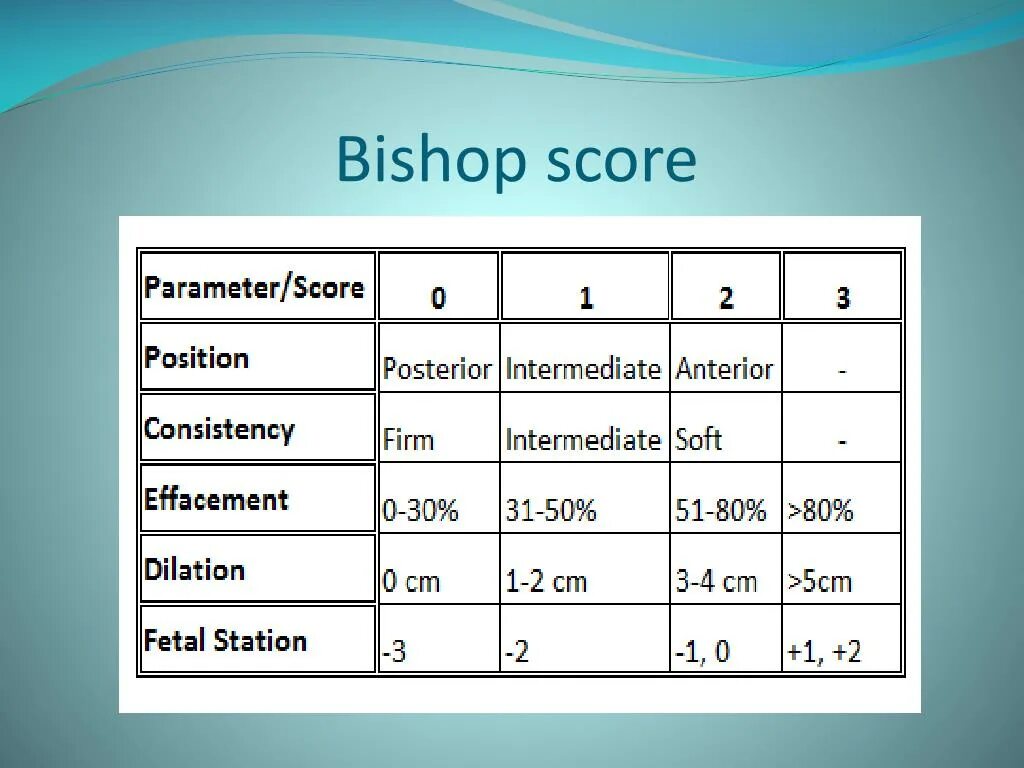 Bishop score

| Parameter/Score | 0 | 1 | 2 | 3 |
|---|---|---|---|---|
| Position | Posterior | Intermediate | Anterior | - |
| Consistency | Firm | Intermediate | Soft | - |
| Effacement | 0-30% | 31-50% | 51-80% | >80% |
| Dilation | 0 cm | 1-2 cm | 3-4 cm | >5cm |
| Fetal Station | -3 | -2 | -1, 0 | +1, +2 |